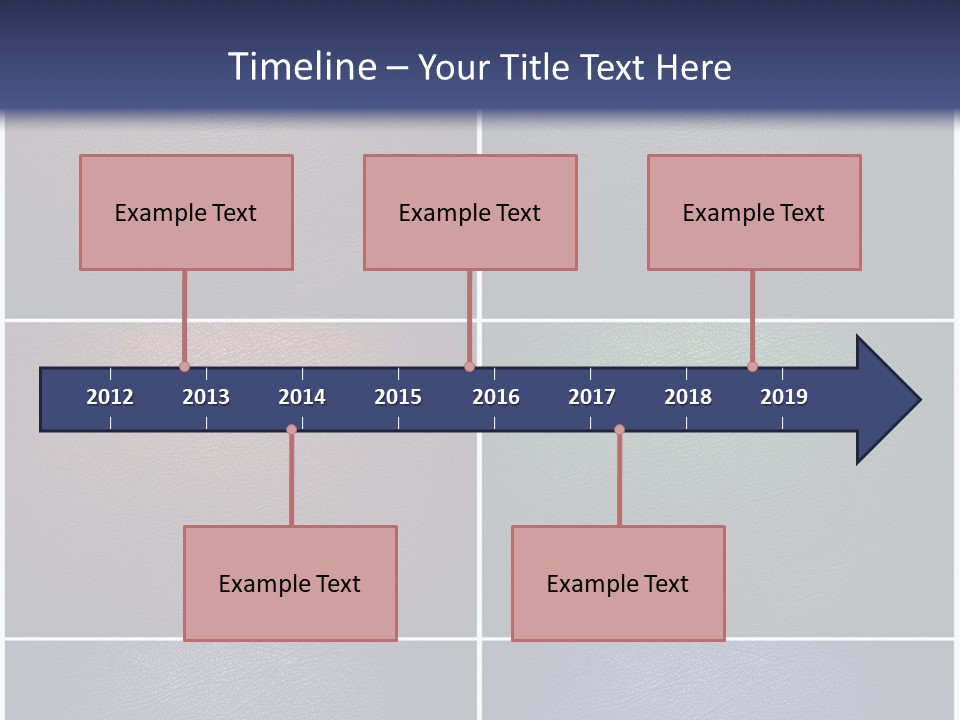 Timeline – Your Title Text Here

Example Text

Example Text

Example Text

2012 2013 2014 2015 2016 2017 2018 2019

Example Text

Example Text